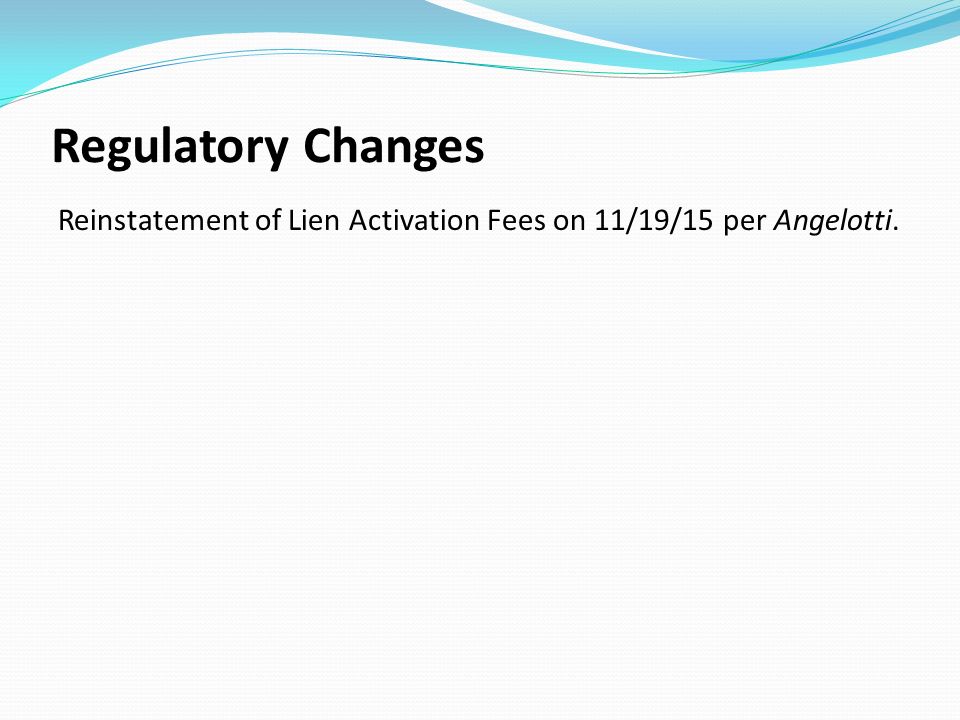 Regulatory Changes

Reinstatement of Lien Activation Fees on 11/19/15 per Angelotti.